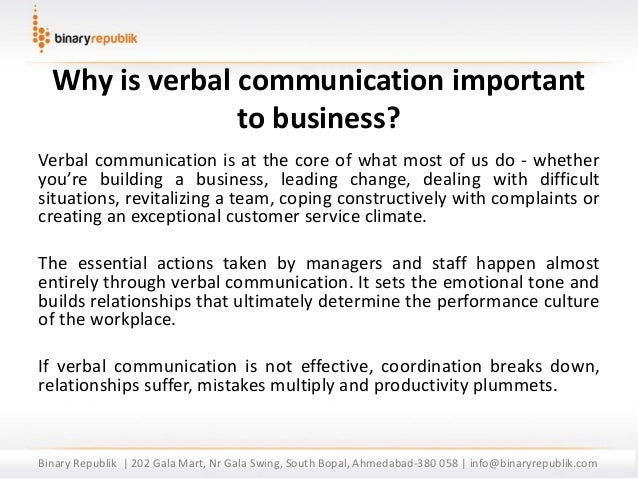 binaryrepublik

Why is verbal communication important to business?

Verbal communication is at the core of what most of us do - whether you're building a business, leading change, dealing with difficult situations, revitalizing a team, coping constructively with complaints or creating an exceptional customer service climate.

The essential actions taken by managers and staff happen almost entirely through verbal communication. It sets the emotional tone and builds relationships that ultimately determine the performance culture of the workplace.

If verbal communication is not effective, coordination breaks down, relationships suffer, mistakes multiply and productivity plummets.

Binary Republik | 202 Gala Mart, Nr Gala Swing, South Bopal, Ahmedabad-380 058 | info@binaryrepublik.com